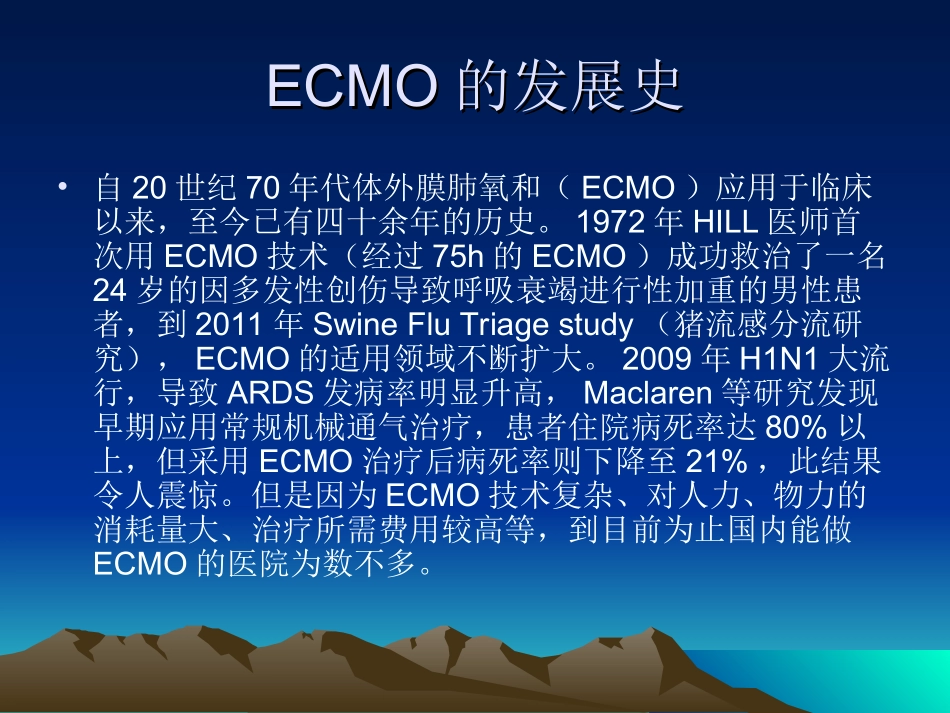 ECMO 的发展史

• 自 20 世纪 70 年代体外膜肺氧和（ ECMO ）应用于临床以来，至今已有四十余年的历史。 1972 年 HILL 医师首次用 ECMO 技术（经过 75h 的 ECMO ）成功救治了一名 24 岁的因多发性创伤导致呼吸衰竭进行性加重的男性患者，到 2011 年 Swine Flu Triage study （猪流感分流研究）， ECMO 的适用领域不断扩大。 2009 年 H1N1 大流行，导致 ARDS 发病率明显升高， Maclaren 等研究发现早期应用常规机械通气治疗，患者住院病死率达 80% 以上，但采用 ECMO 治疗后病死率则下降至 21% ，此结果令人震惊。但是因为 ECMO 技术复杂、对人力、物力的消耗量大、治疗所需费用较高等，到目前为止国内能做 ECMO 的医院为数不多。